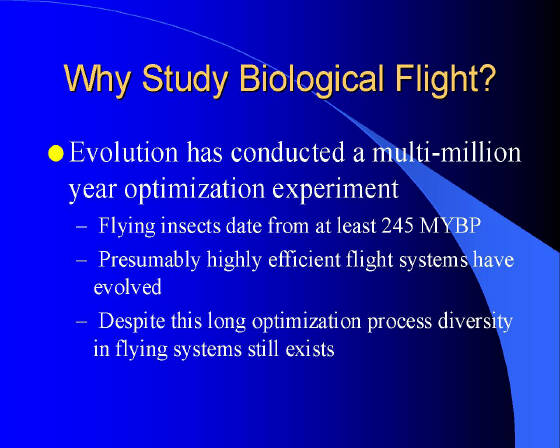 Why Study Biological Flight?

Evolution has conducted a multi-million year optimization experiment

– Flying insects date from at least 245 MYBP

– Presumably highly efficient flight systems have evolved

– Despite this long optimization process diversity in flying systems still exists